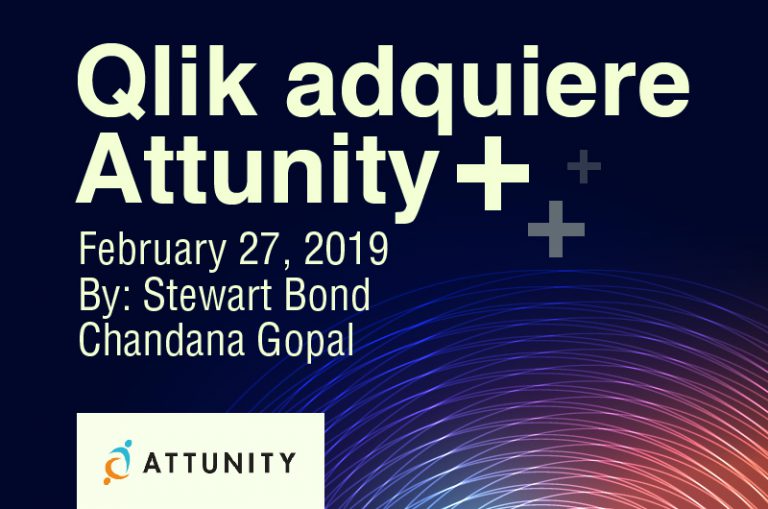 Qlik adquiere Attunity

February 27, 2019
By: Stewart Bond
Chandana Gopal

ATTUNITY